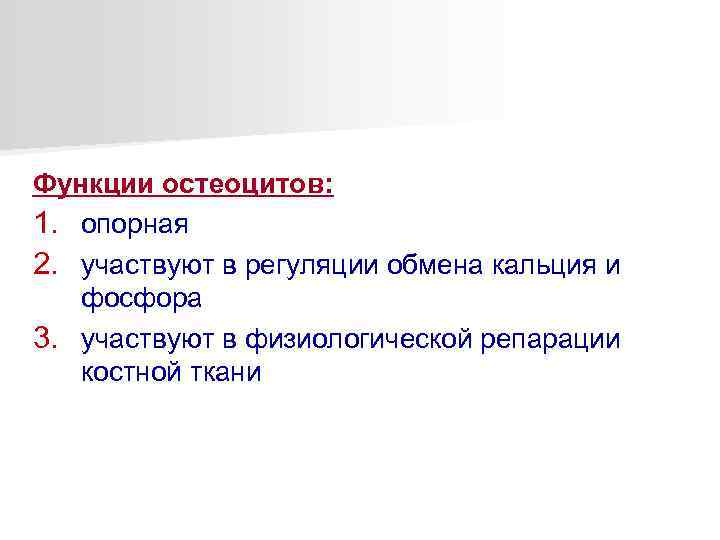 Функции остеоцитов:

1. опорная
2. участвуют в регуляции обмена кальция и фосфора
3. участвуют в физиологической репарации костной ткани